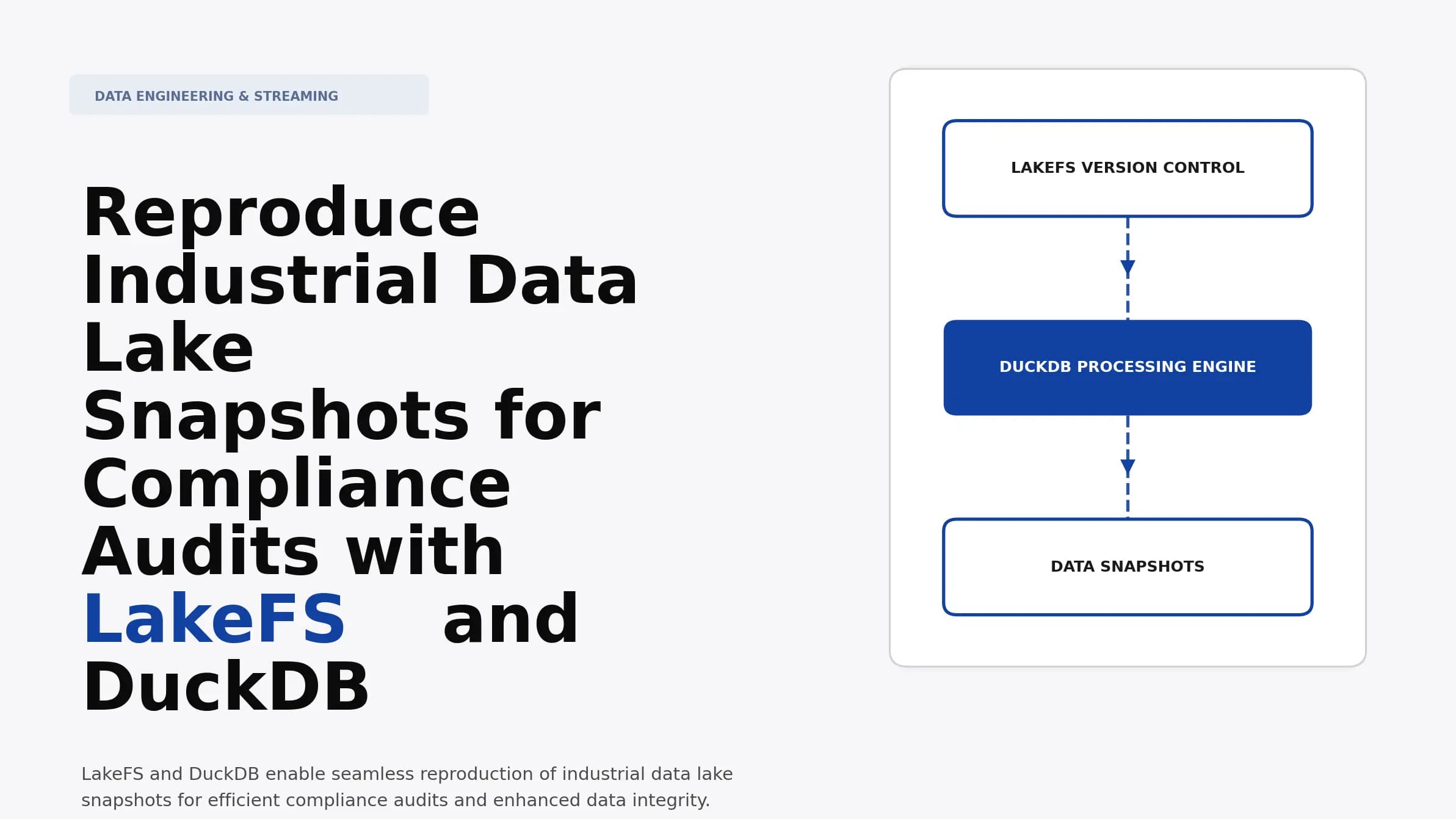 DATA ENGINEERING & STREAMING

Reproduce Industrial Data Lake Snapshots for Compliance Audits with LakeFS and DuckDB

LakeFS and DuckDB enable seamless reproduction of industrial data lake snapshots for efficient compliance audits and enhanced data integrity.

LAKEFS VERSION CONTROL

DUCKDB PROCESSING ENGINE

DATA SNAPSHOTS